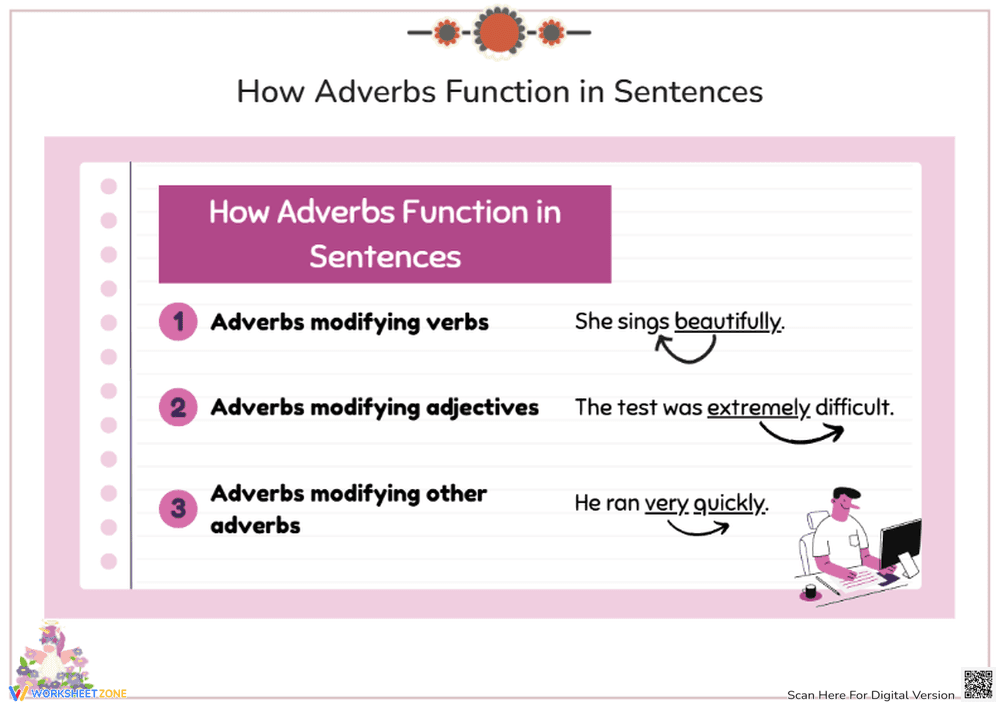 How Adverbs Function in Sentences

How Adverbs Function in Sentences

1 Adverbs modifying verbs

She sings beautifully.

2 Adverbs modifying adjectives

The test was extremely difficult.

3 Adverbs modifying other adverbs

He ran very quickly.

WORKSHEETZONE

Scan Here For Digital Version